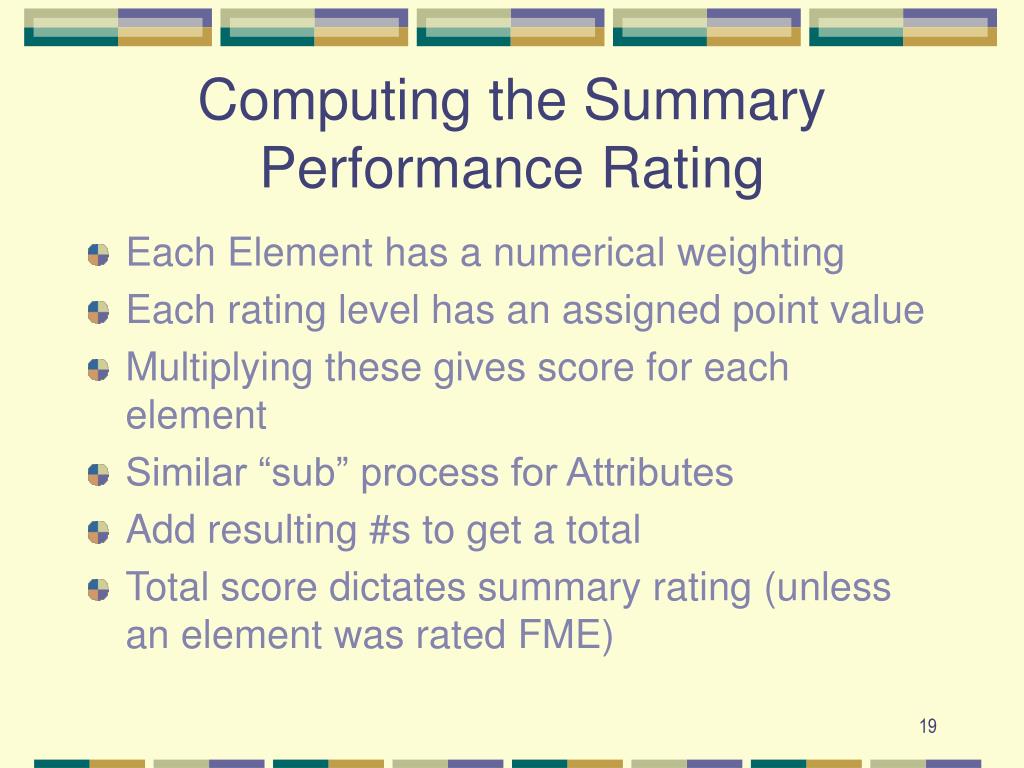 Computing the Summary Performance Rating

Each Element has a numerical weighting

Each rating level has an assigned point value

Multiplying these gives score for each element

Similar “sub” process for Attributes

Add resulting #s to get a total

Total score dictates summary rating (unless an element was rated FME)

19